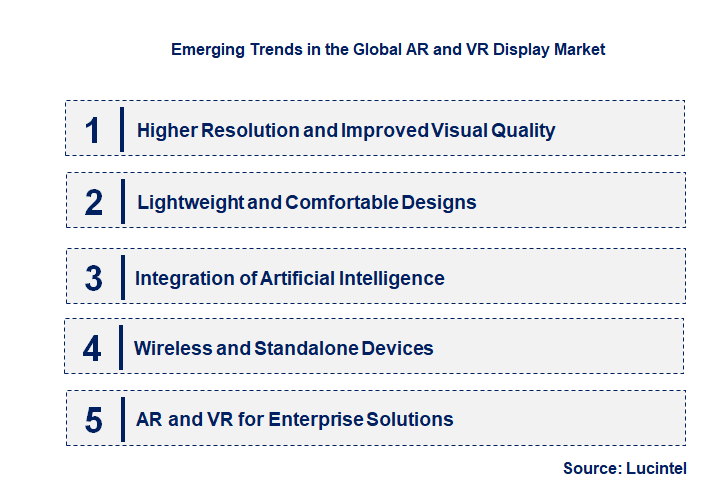 Emerging Trends in the Global AR and VR Display Market

1 Higher Resolution and Improved Visual Quality

2 Lightweight and Comfortable Designs

3 Integration of Artificial Intelligence

4 Wireless and Standalone Devices

5 AR and VR for Enterprise Solutions

Source: Lucintel